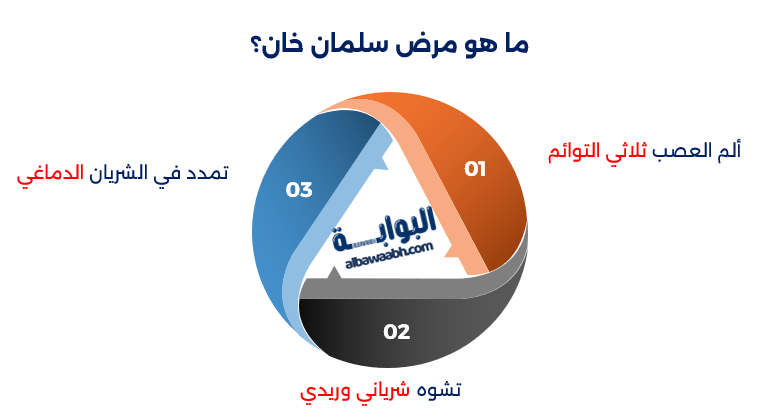 ما هو مرض سلمان خان؟

01

ألم العصب ثلاثي التوائم

02

تشوه شرياني وريدي

03

تمدد في الشريان الدماغي

البوابة
albawaabh.com